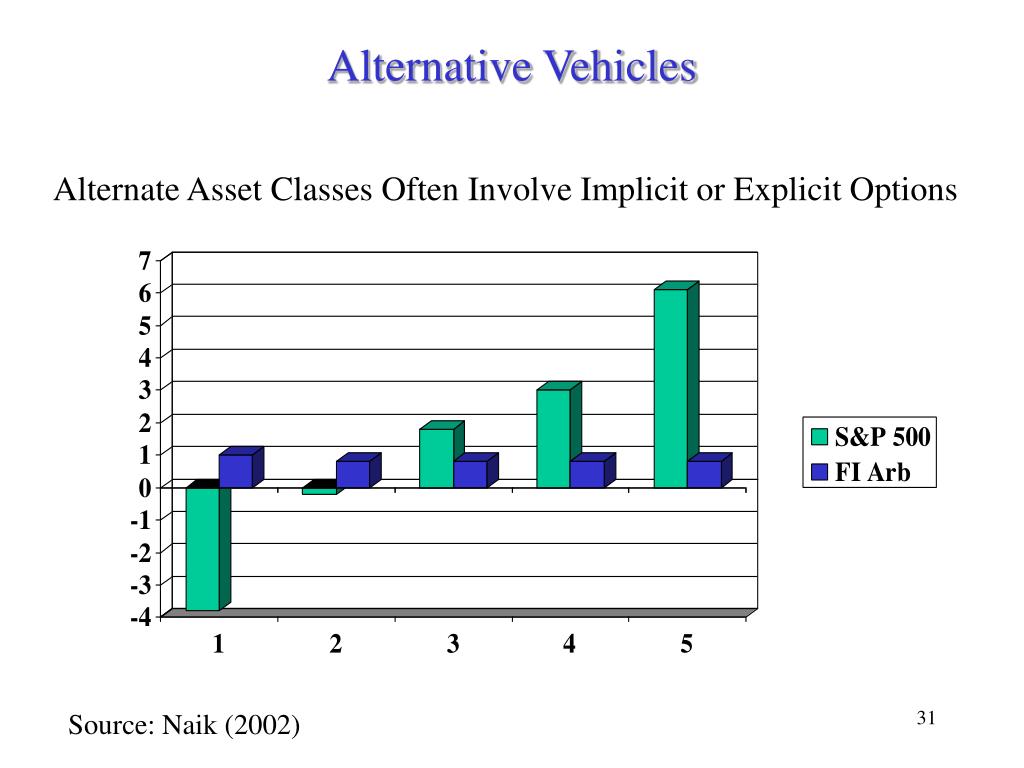 Alternative Vehicles

Alternate Asset Classes Often Involve Implicit or Explicit Options

7
6
5
4
3
2
1
0
-1
-2
-3
-4

1 2 3 4 5

S&P 500
FI Arb

Source: Naik (2002)

31